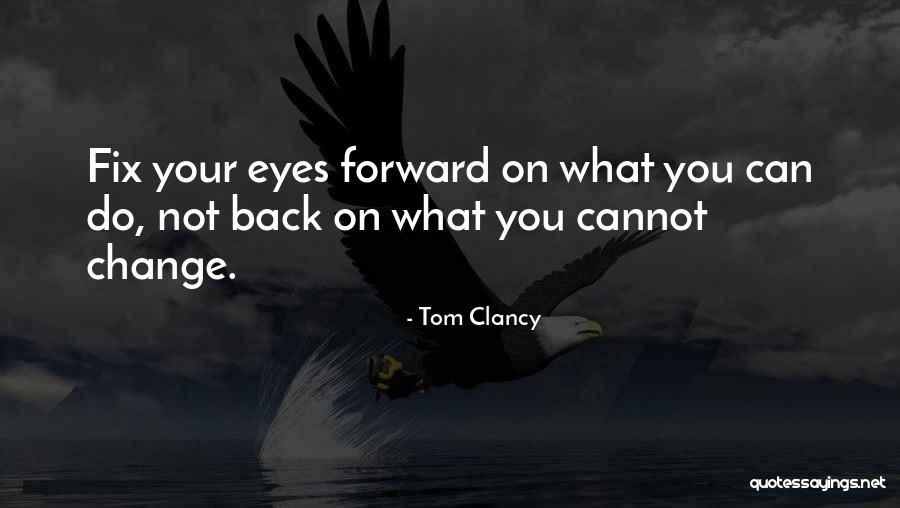 Fix your eyes forward on what you can do, not back on what you cannot change.

- Tom Clancy

quotessayings.net